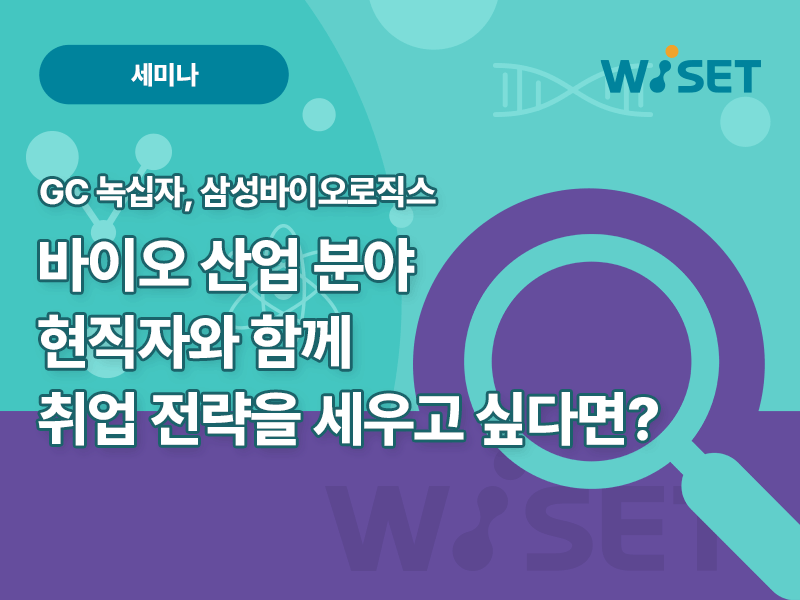 세미나

WISET

GC 녹십자, 삼성바이오로직스

바이오 산업 분야
현직자와 함께
취업 전략을 세우고 싶다면?

WISET